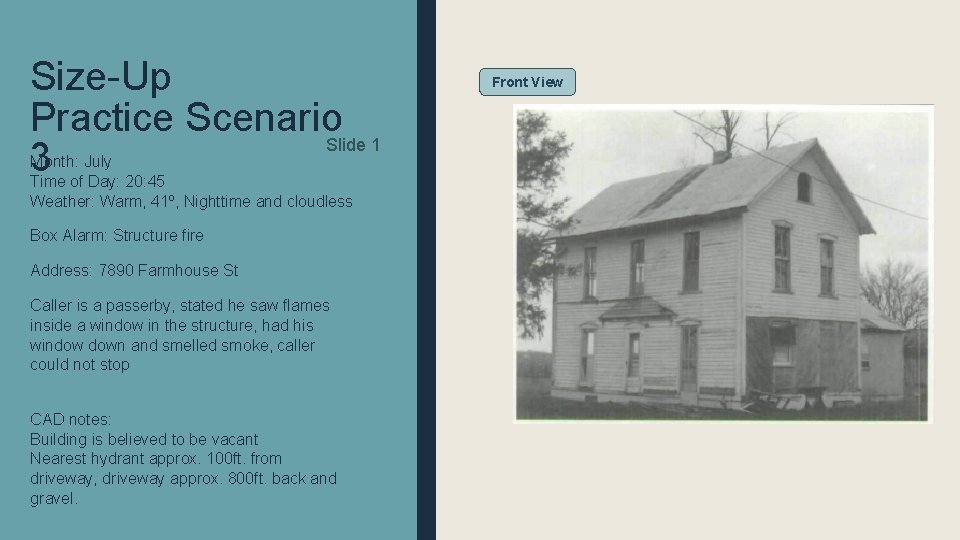 Size-Up Practice Scenario 3

Slide 1

Month: July
Time of Day: 20:45
Weather: Warm, 41º, Nighttime and cloudless

Box Alarm: Structure fire

Address: 7890 Farmhouse St

Caller is a passerby, stated he saw flames inside a window in the structure, had his window down and smelled smoke, caller could not stop

CAD notes:
Building is believed to be vacant
Nearest hydrant approx. 100ft. from driveway, driveway approx. 800ft. back and gravel.

Front View